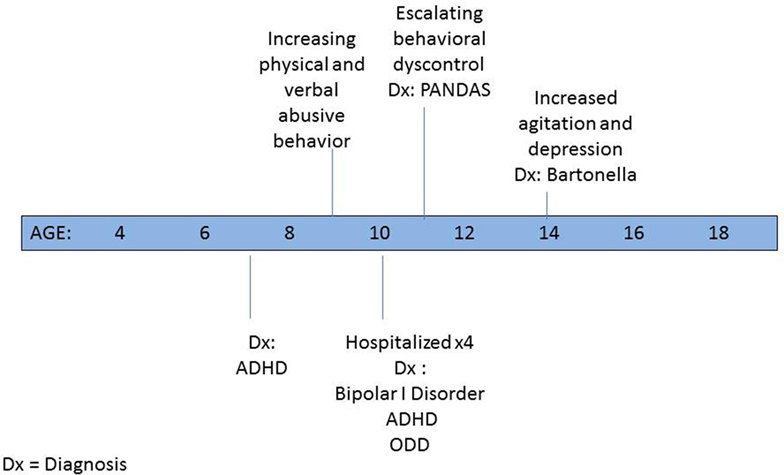 Increasing physical and verbal abusive behavior

Escalating behavioral dyscontrol
Dx: PANDAS

Increased agitation and depression
Dx: Bartonella

AGE: 4 6 8 10 12 14 16 18

Dx:
ADHD

Hospitalized x4
Dx :
Bipolar I Disorder
ADHD
ODD

Dx = Diagnosis